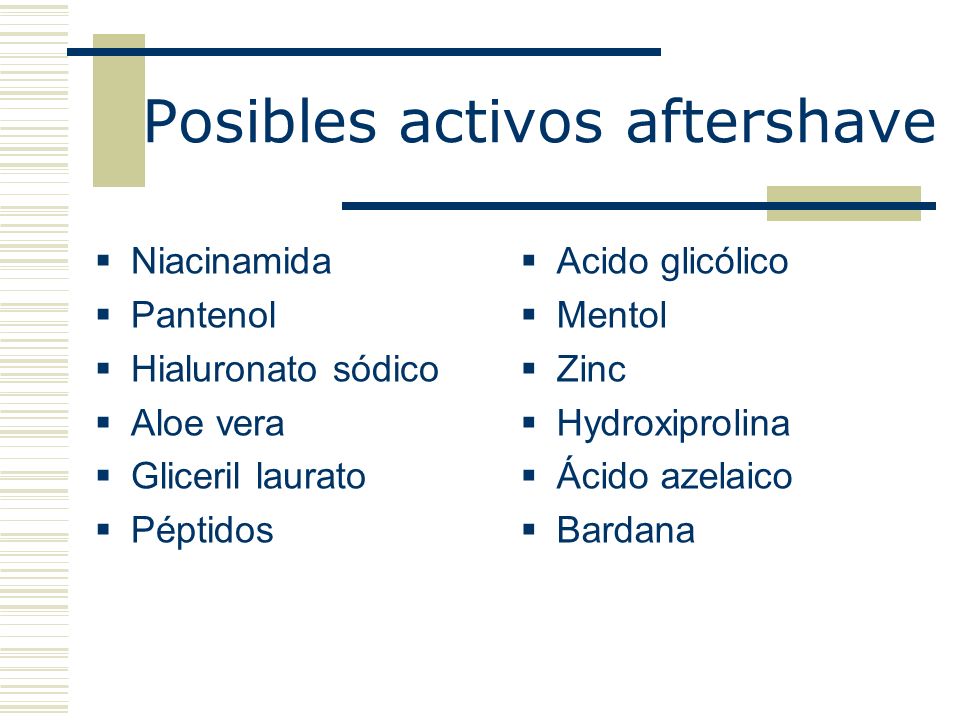 Posibles activos aftershave

- Niacinamida
- Pantenol
- Hialuronato sódico
- Aloe vera
- Gliceril laurato
- Péptidos

- Acido glicólico
- Mentol
- Zinc
- Hydroxiprolina
- Ácido azelaico
- Bardana